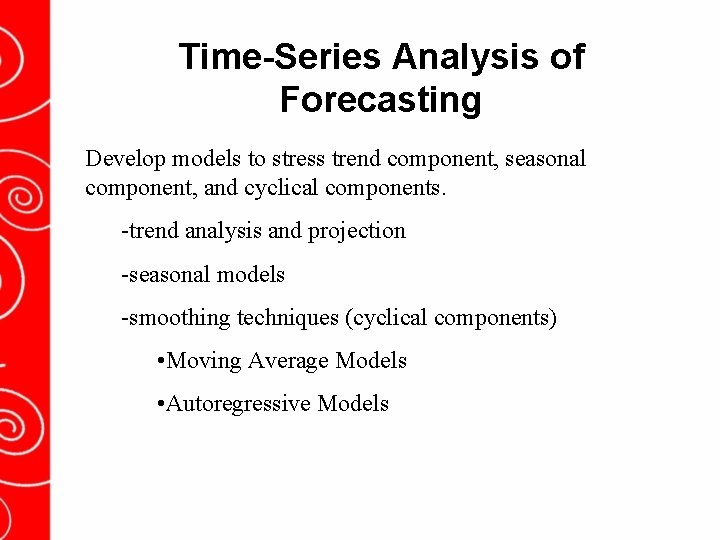 Time-Series Analysis of Forecasting

Develop models to stress trend component, seasonal component, and cyclical components.

-trend analysis and projection

-seasonal models

-smoothing techniques (cyclical components)

•Moving Average Models

•Autoregressive Models